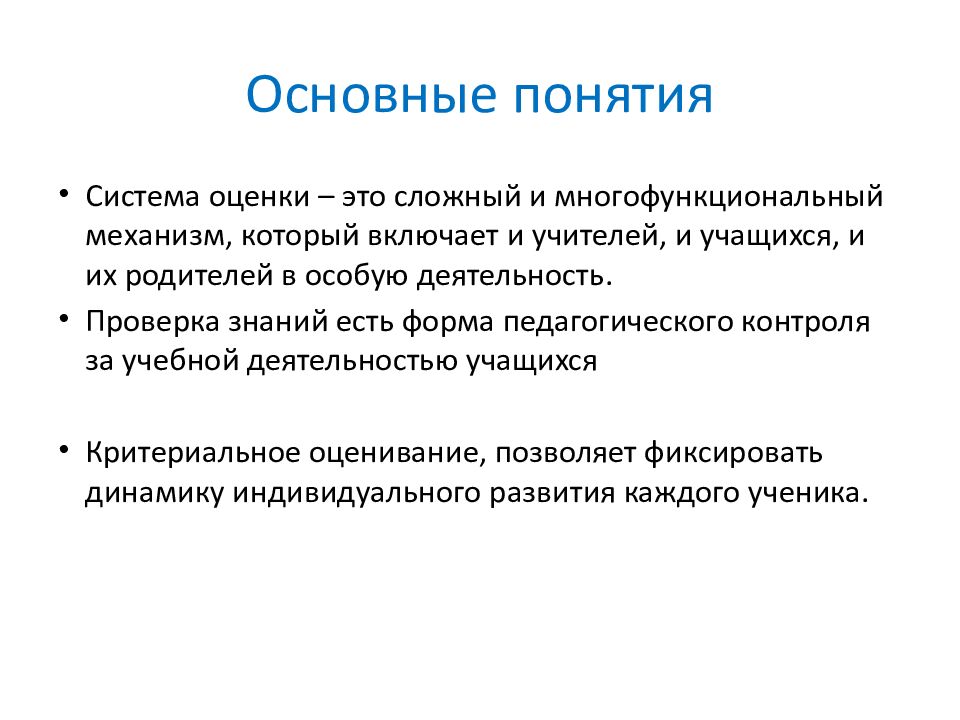 Основные понятия

• Система оценки – это сложный и многофункциональный механизм, который включает и учителей, и учащихся, и их родителей в особую деятельность.

• Проверка знаний есть форма педагогического контроля за учебной деятельностью учащихся

• Критериальное оценивание, позволяет фиксировать динамику индивидуального развития каждого ученика.